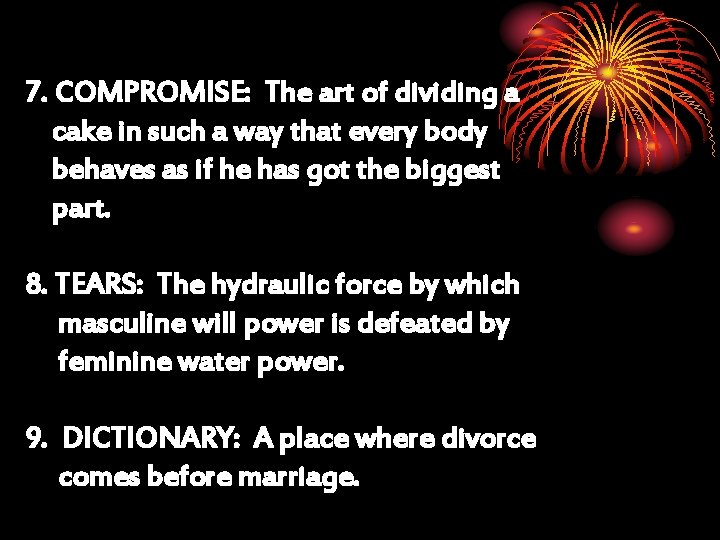 7. COMPROMISE: The art of dividing a cake in such a way that every body behaves as if he has got the biggest part.

8. TEARS: The hydraulic force by which masculine will power is defeated by feminine water power.

9. DICTIONARY: A place where divorce comes before marriage.